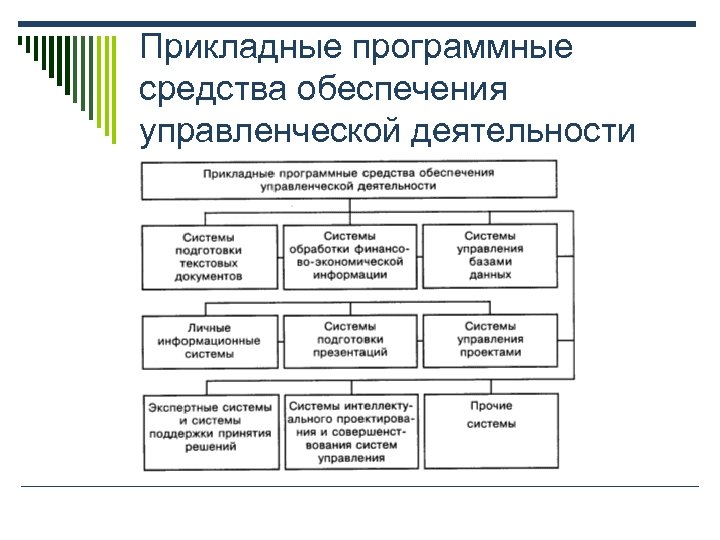 Прикладные программные средства обеспечения управленческой деятельности

Прикладные программные средства обеспечения управленческой деятельности

Системы подготовки текстовых документов

Системы обработки финансово-экономической информации

Системы управления базами данных

Личные информационные системы

Системы подготовки презентаций

Системы управления проектами

Экспертные системы и системы поддержки принятия решений

Системы интеллектуального проектирования и совершенствования систем управления

Прочие системы